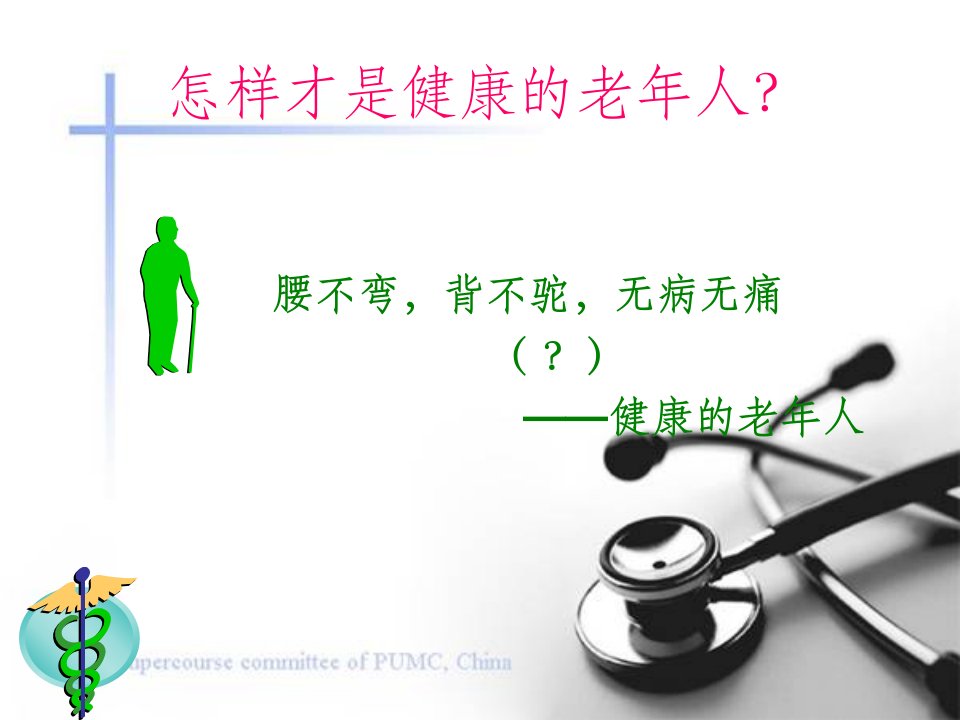 怎样才是健康的老年人?

腰不弯，背不驼，无病无痛
（？）
——健康的老年人

upercourse committee of PUMC, China